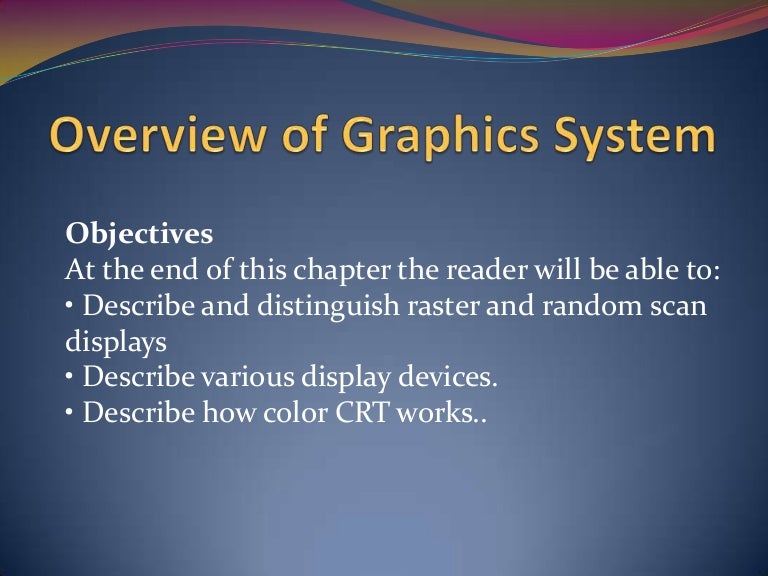 Overview of Graphics System

Objectives
At the end of this chapter the reader will be able to:
• Describe and distinguish raster and random scan displays
• Describe various display devices.
• Describe how color CRT works..